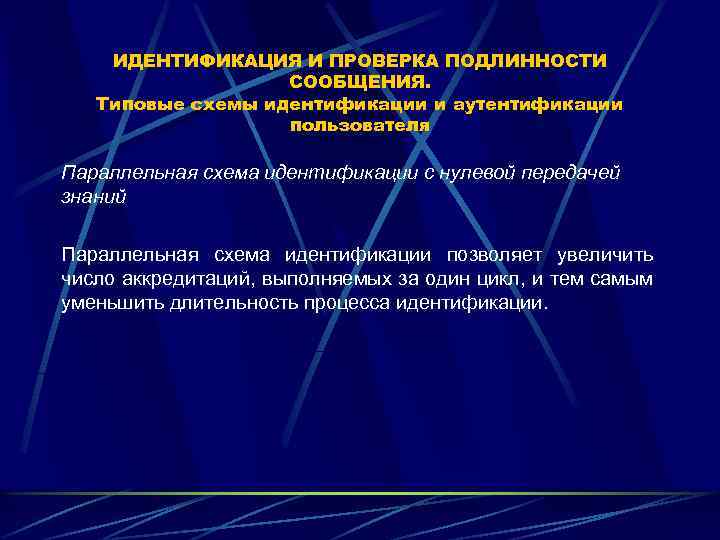 ИДЕНТИФИКАЦИЯ И ПРОВЕРКА ПОДЛИННОСТИ СООБЩЕНИЯ.
Типовые схемы идентификации и аутентификации пользователя

Параллельная схема идентификации с нулевой передачей знаний

Параллельная схема идентификации позволяет увеличить число аккредитаций, выполняемых за один цикл, и тем самым уменьшить длительность процесса идентификации.